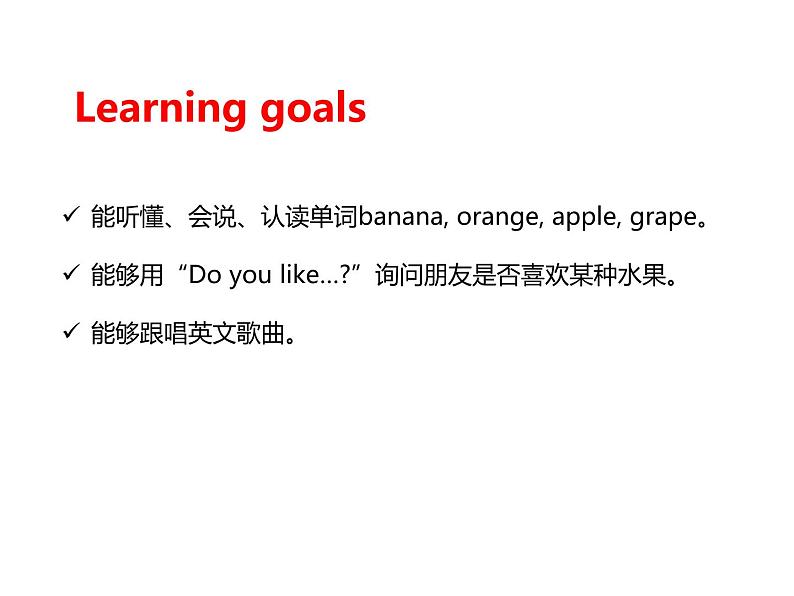 Learning goals

✓ 能听懂、会说、认读单词banana, orange, apple, grape。

✓ 能够用“Do you like...?”询问朋友是否喜欢某种水果。

✓ 能够跟唱英文歌曲。